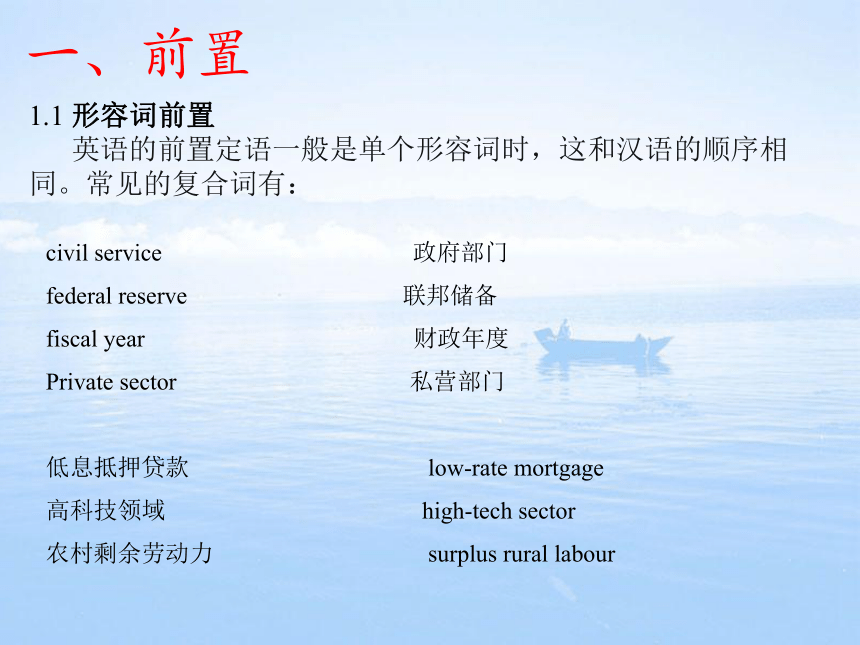 一、前置

1.1 形容词前置

英语的前置定语一般是单个形容词时，这和汉语的顺序相同。常见的复合词有：

civil service 政府部门
federal reserve 联邦储备
fiscal year 财政年度
Private sector 私营部门

低息抵押贷款 low-rate mortgage
高科技领域 high-tech sector
农村剩余劳动力 surplus rural labour